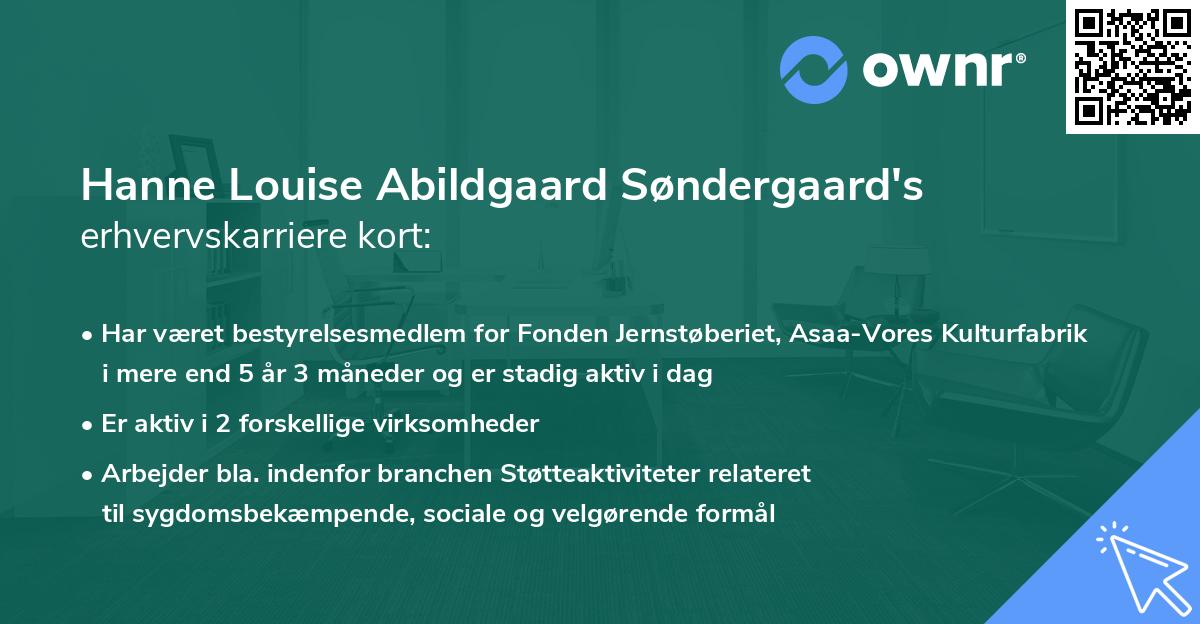 ownr®

Hanne Louise Abildgaard Søndergaard's erhvervskarriere kort:

• Har været bestyrelsesmedlem for Fonden Jernstøberiet, Asaa-Vores Kulturfabrik i mere end 5 år 3 måneder og er stadig aktiv i dag

• Er aktiv i 2 forskellige virksomheder

• Arbejder bla. indenfor branchen Støtteaktiviteter relateret til sygdomsbekæmpende, sociale og velgørende formål